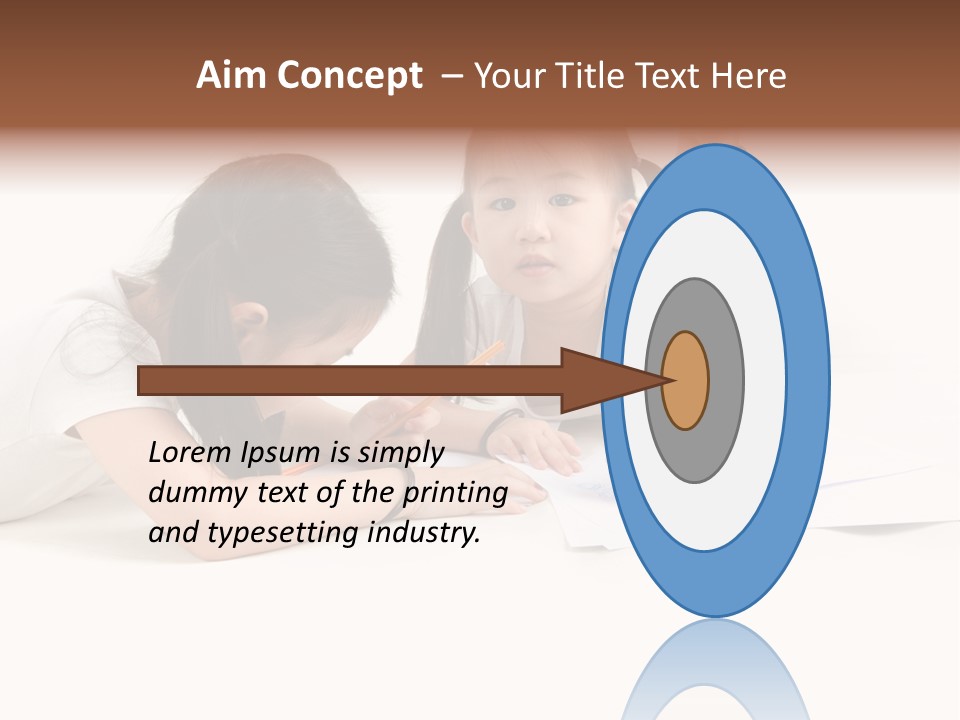 Aim Concept – Your Title Text Here

Lorem Ipsum is simply dummy text of the printing and typesetting industry.